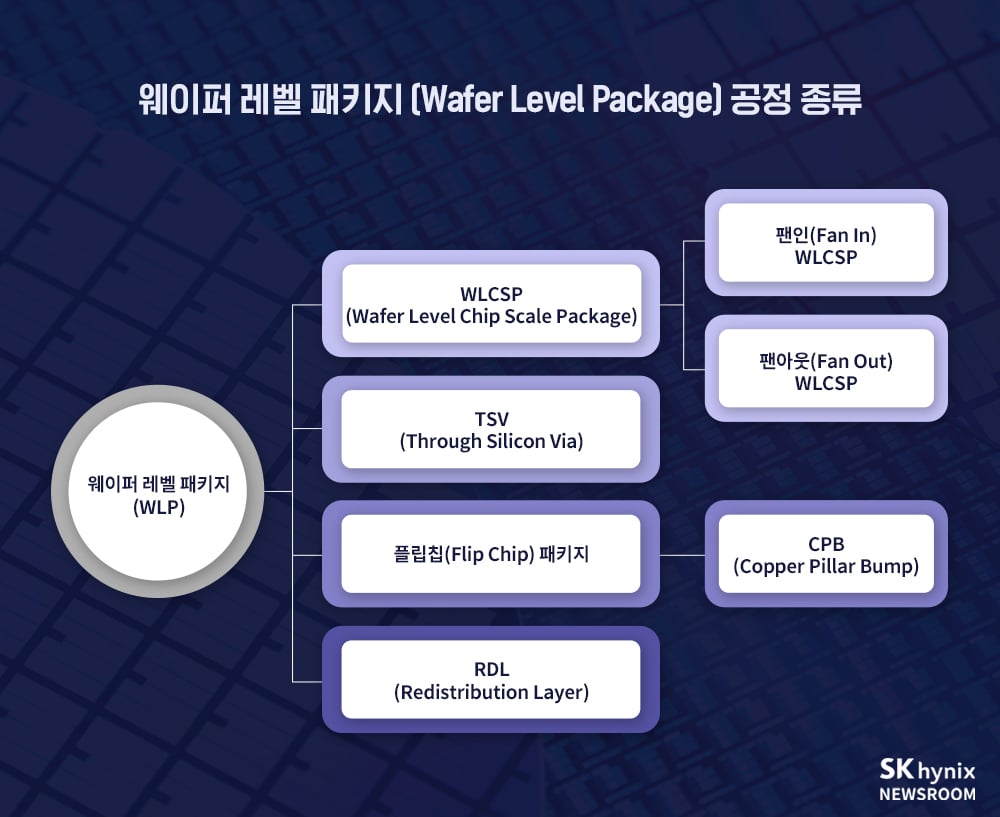 웨이퍼 레벨 패키지 (Wafer Level Package) 공정 종류

웨이퍼 레벨 패키지
(WLP)

WLCSP
(Wafer Level Chip Scale Package)

팬인(Fan In)
WLCSP

팬아웃(Fan Out)
WLCSP

TSV
(Through Silicon Via)

플립칩(Flip Chip) 패키지

CPB
(Copper Pillar Bump)

RDL
(Redistribution Layer)

SK hynix
NEWSROOM